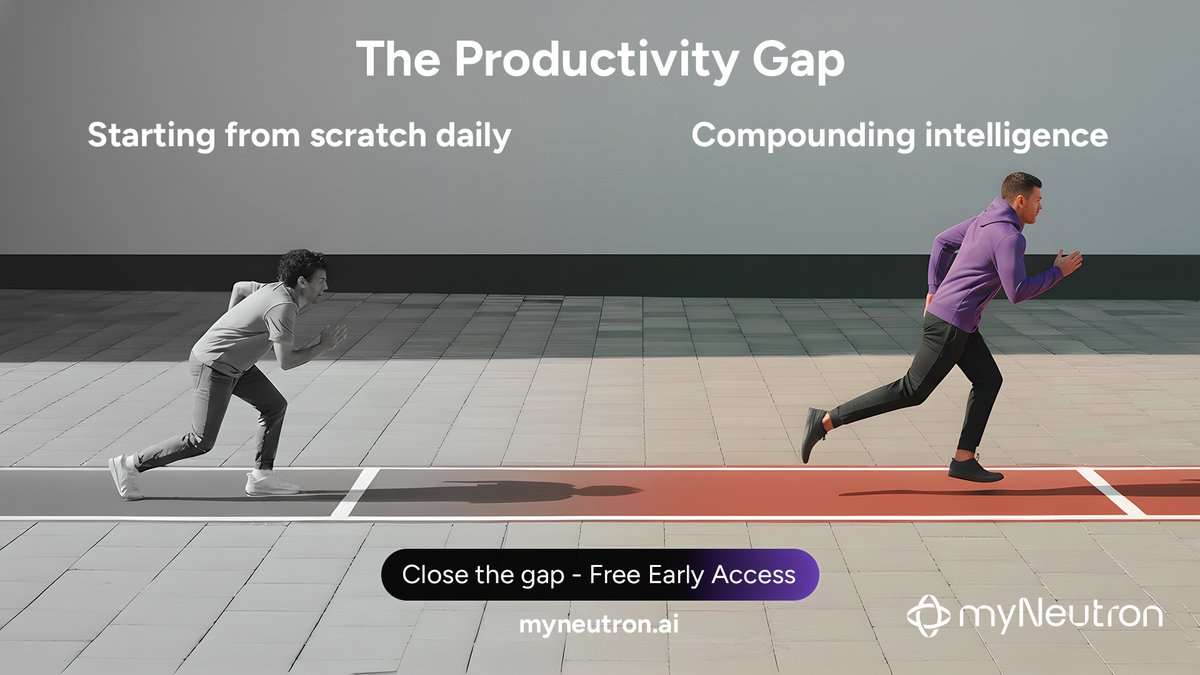 The Productivity Gap

Starting from scratch daily

Compounding intelligence

Close the gap - Free Early Access

myneutron.ai

myNeutron